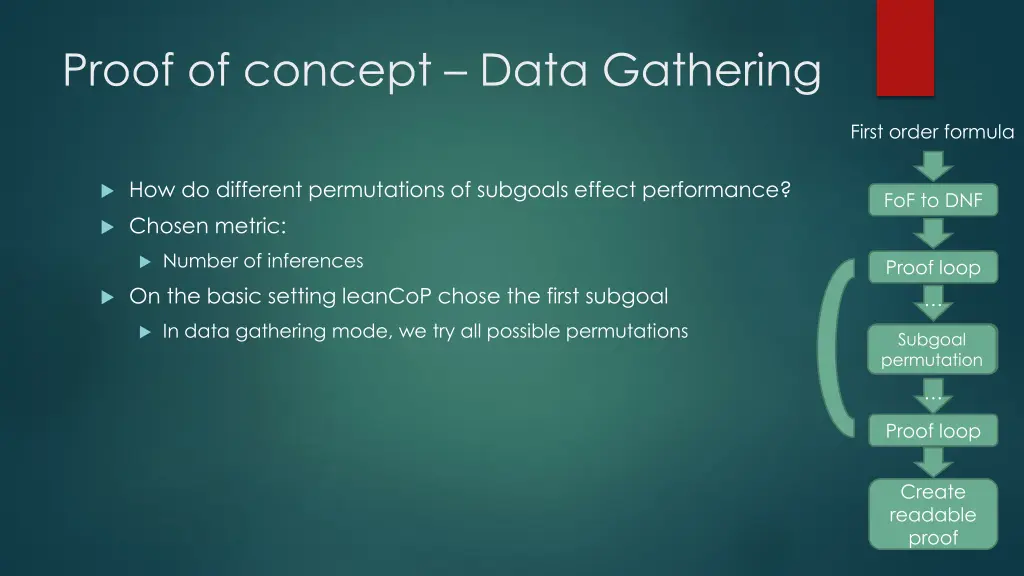 Proof of concept – Data Gathering

How do different permutations of subgoals effect performance?
Chosen metric:
Number of inferences
On the basic setting leanCoP chose the first subgoal
In data gathering mode, we try all possible permutations

First order formula

FoF to DNF

Proof loop

…

Subgoal permutation

…

Proof loop

Create readable proof